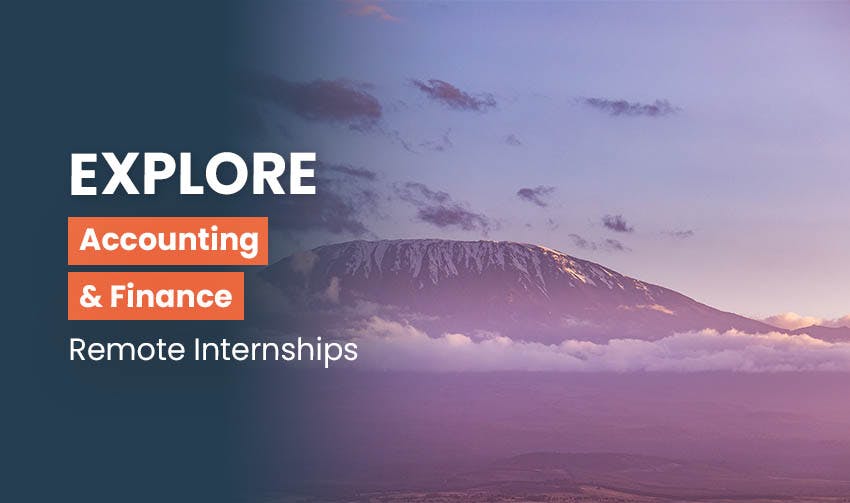 EXPLORE

Accounting

& Finance

Remote Internships